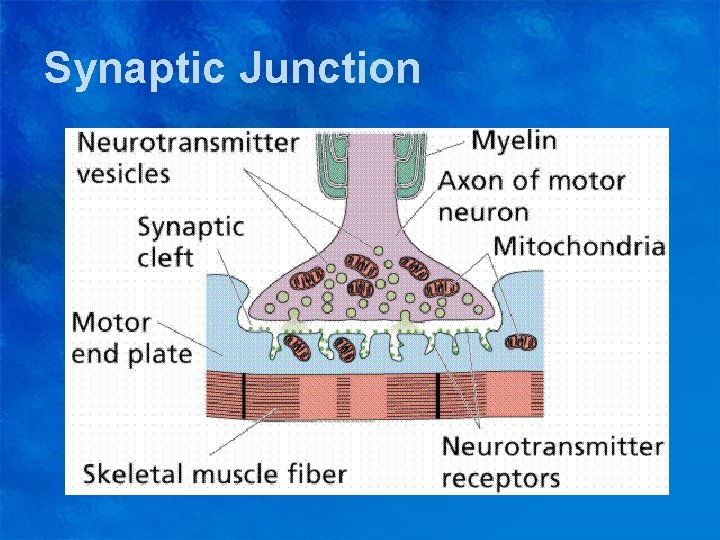 Synaptic Junction

Neurotransmitter vesicles

Myelin

Axon of motor neuron

Synaptic cleft

Mitochondria

Motor end plate

Skeletal muscle fiber

Neurotransmitter receptors